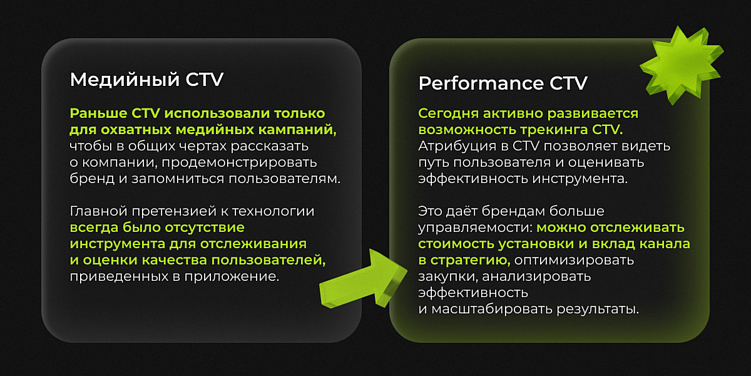 Медийный CTV

Раньше CTV использовали только для охватных медийных кампаний, чтобы в общих чертах рассказать о компании, продемонстрировать бренд и запомниться пользователям.

Главной претензией к технологии всегда было отсутствие инструмента для отслеживания и оценки качества пользователей, приведенных в приложение.

Performance CTV

Сегодня активно развивается возможность трекинга CTV. Атрибуция в CTV позволяет видеть путь пользователя и оценивать эффективность инструмента.

Это даёт брендам больше управляемости: можно отслеживать стоимость установки и вклад канала в стратегию, оптимизировать закупки, анализировать эффективность и масштабировать результаты.